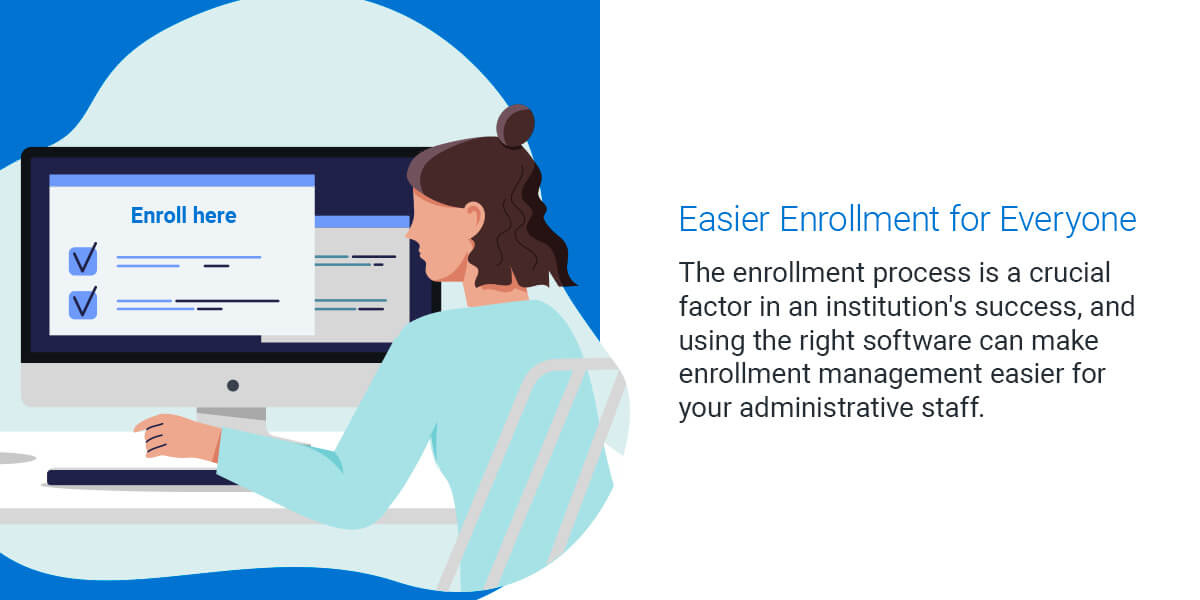 Enroll here

Easier Enrollment for Everyone

The enrollment process is a crucial factor in an institution's success, and using the right software can make enrollment management easier for your administrative staff.